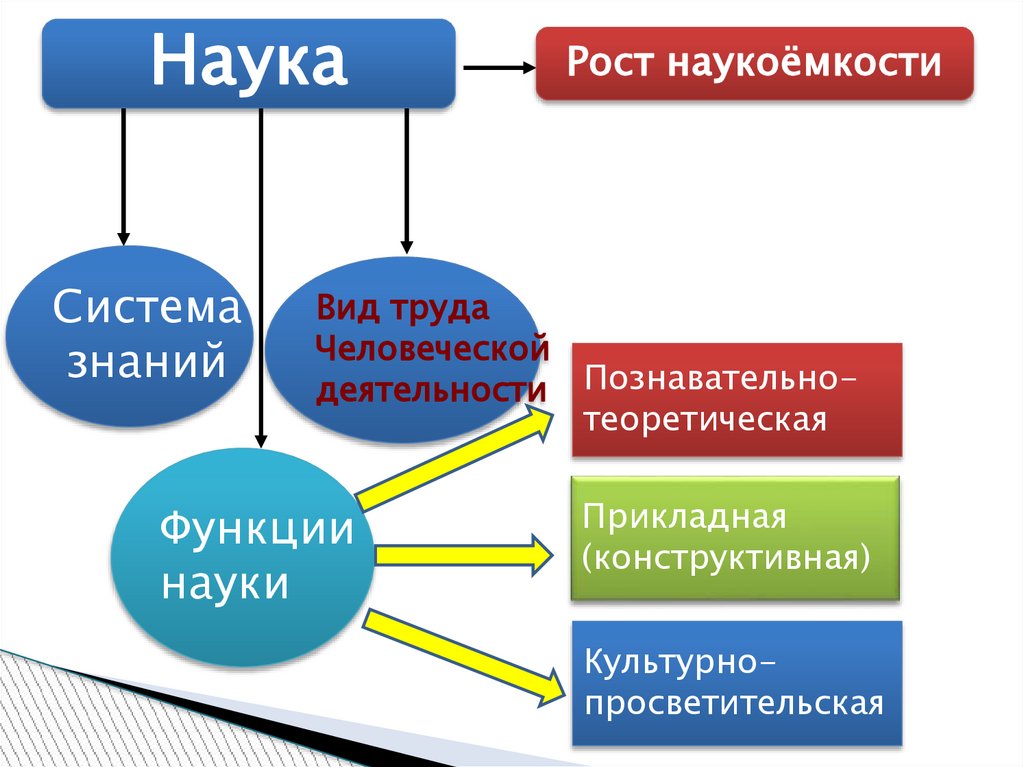 Наука

Рост наукоёмкости

Система знаний

Вид труда Человеческой деятельности

Функции науки

Познавательно-теоретическая

Прикладная (конструктивная)

Культурно-просветительская